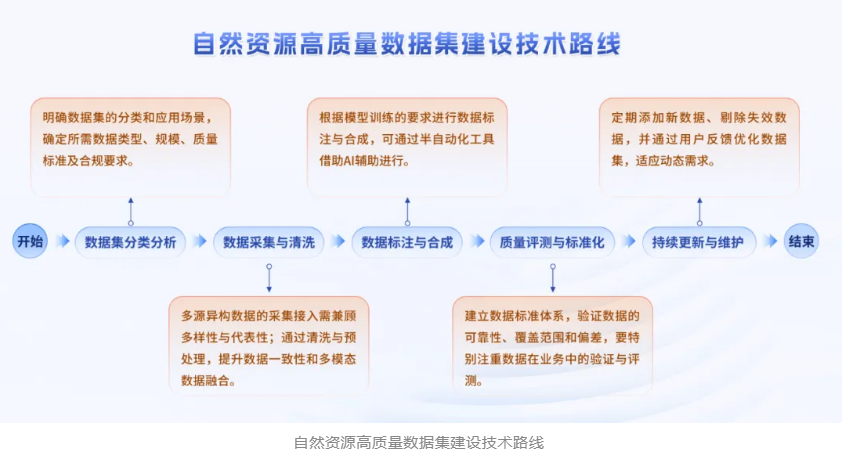 自然资源高质量数据集建设技术路线

明确数据集的分类和应用场景，确定所需数据类型、规模、质量标准及合规要求。

根据模型训练的要求进行数据标注与合成，可通过半自动化工具借助AI辅助进行。

定期添加新数据、剔除失效数据，并通过用户反馈优化数据集，适应动态需求。

开始

数据集分类分析

数据采集与清洗

数据标注与合成

质量评测与标准化

持续更新与维护

结束

多源异构数据的采集接入需兼顾多样性与代表性；通过清洗与预处理，提升数据一致性和多模态数据融合。

建立数据标准体系，验证数据的可靠性、覆盖范围和偏差，要特别注重数据在业务中的验证与评测。

自然资源高质量数据集建设技术路线